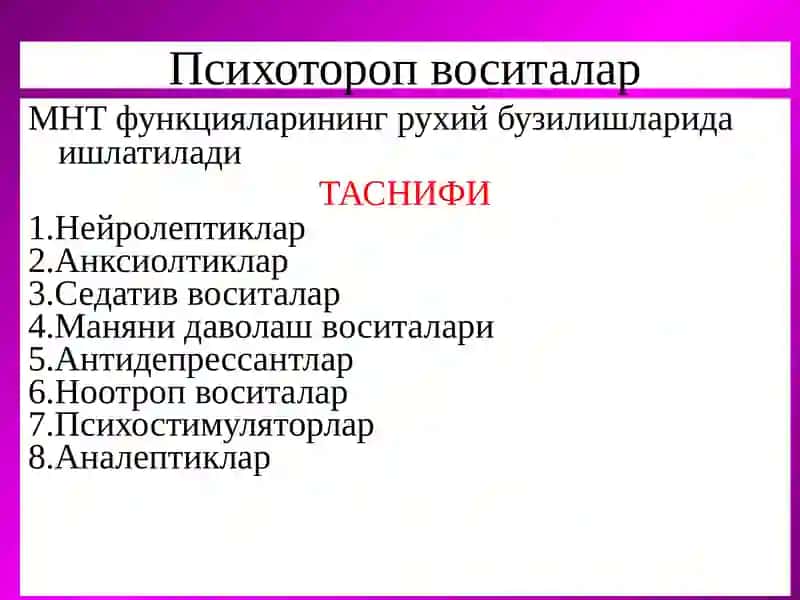 Психотороп воситалар

МНТ функцияларининг рухий бузилишларида ишлатилади

ТАСНИФИ

1.Нейролептиклар
2.Анксиолтиклар
3.Седатив воситалар
4.Маняни даволаш воситалари
5.Антидепрессантлар
6.Ноотроп воситалар
7.Психостимуляторлар
8.Аналептиклар